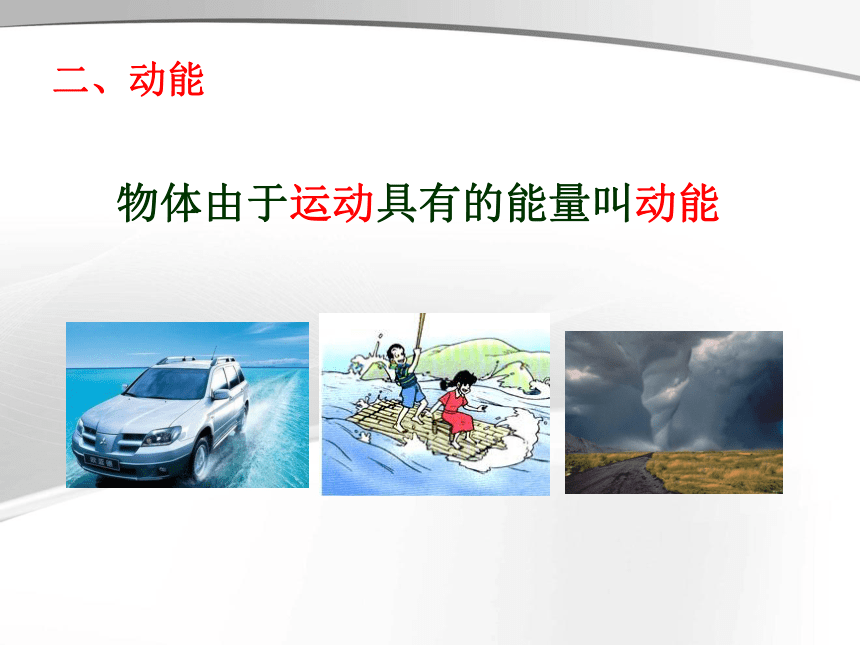 二、动能

物体由于运动具有的能量叫动能